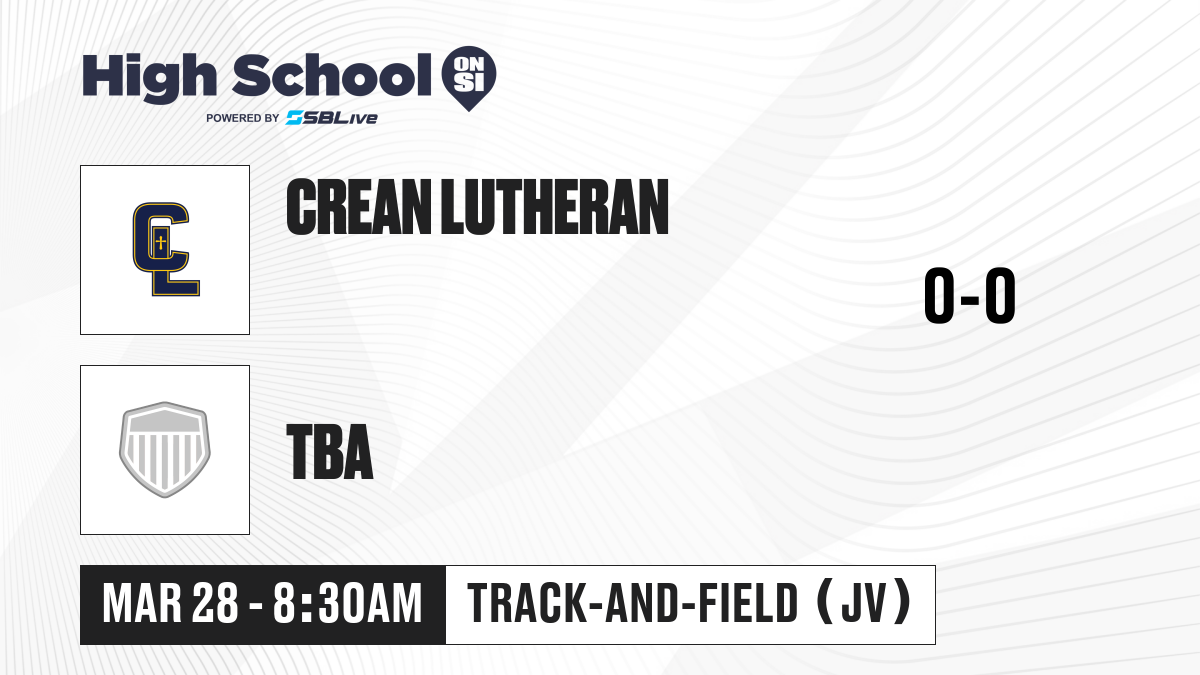 High School ON SI
POWERED BY SBLive

CL

CREAN LUTHERAN

0-0

TBA

MAR 28 - 8:30AM

TRACK-AND-FIELD (JV)